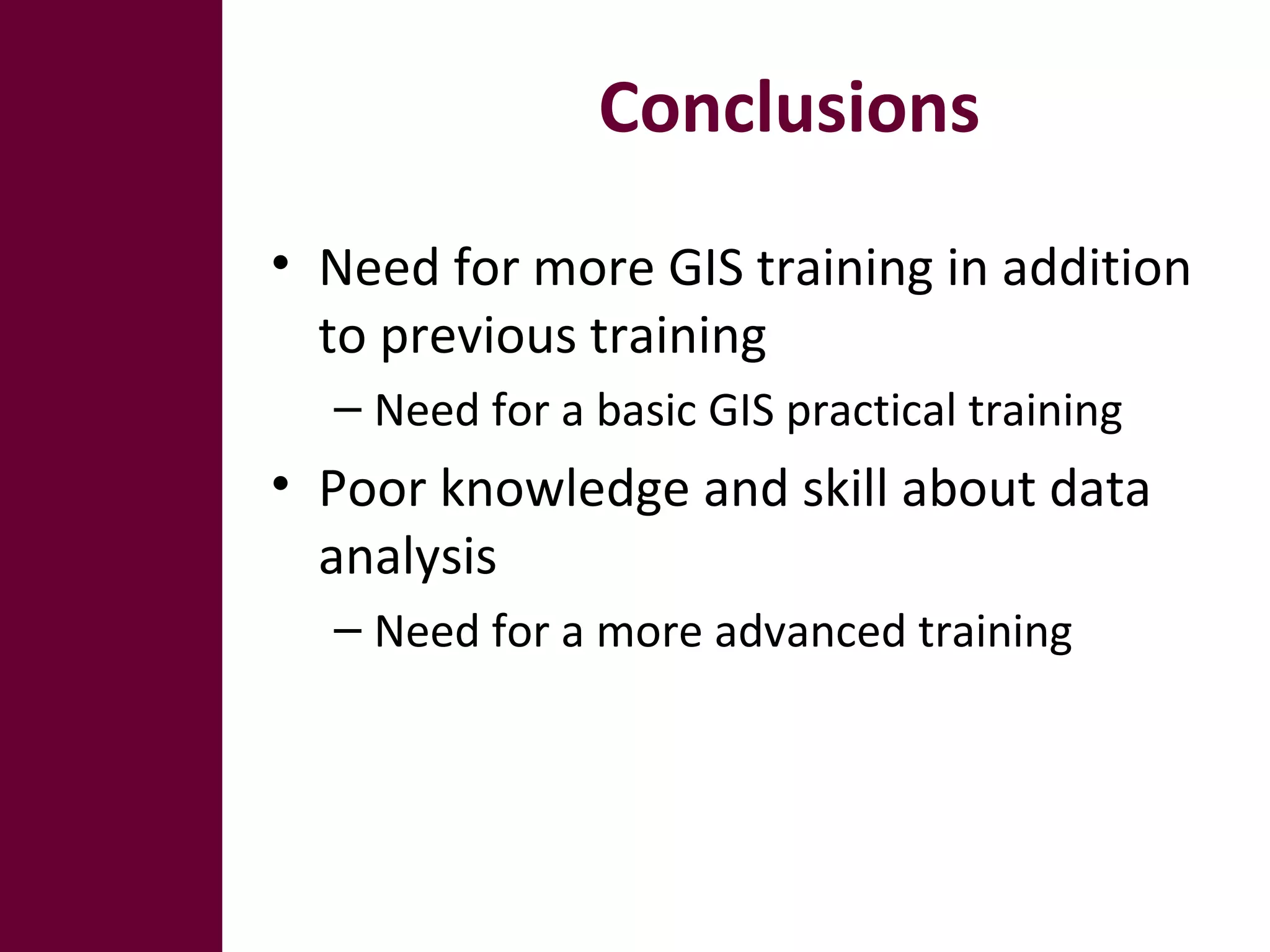 Conclusions

• Need for more GIS training in addition to previous training

– Need for a basic GIS practical training

• Poor knowledge and skill about data analysis

– Need for a more advanced training